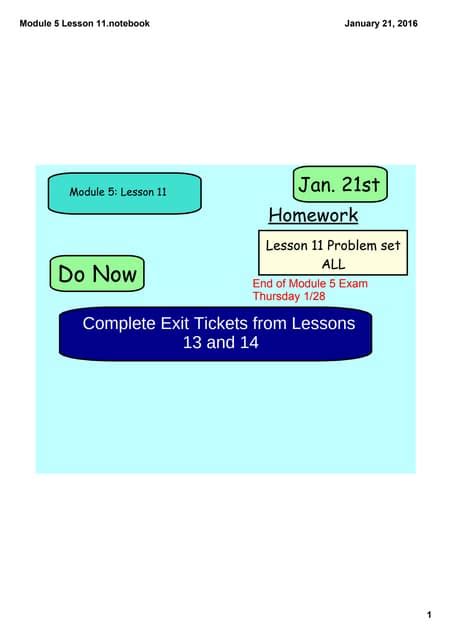 Module 5 Lesson 11.notebook

January 21, 2016

Module 5: Lesson 11

Jan. 21st

Homework

Lesson 11 Problem set ALL

Do Now

End of Module 5 Exam Thursday 1/28

Complete Exit Tickets from Lessons 13 and 14

1